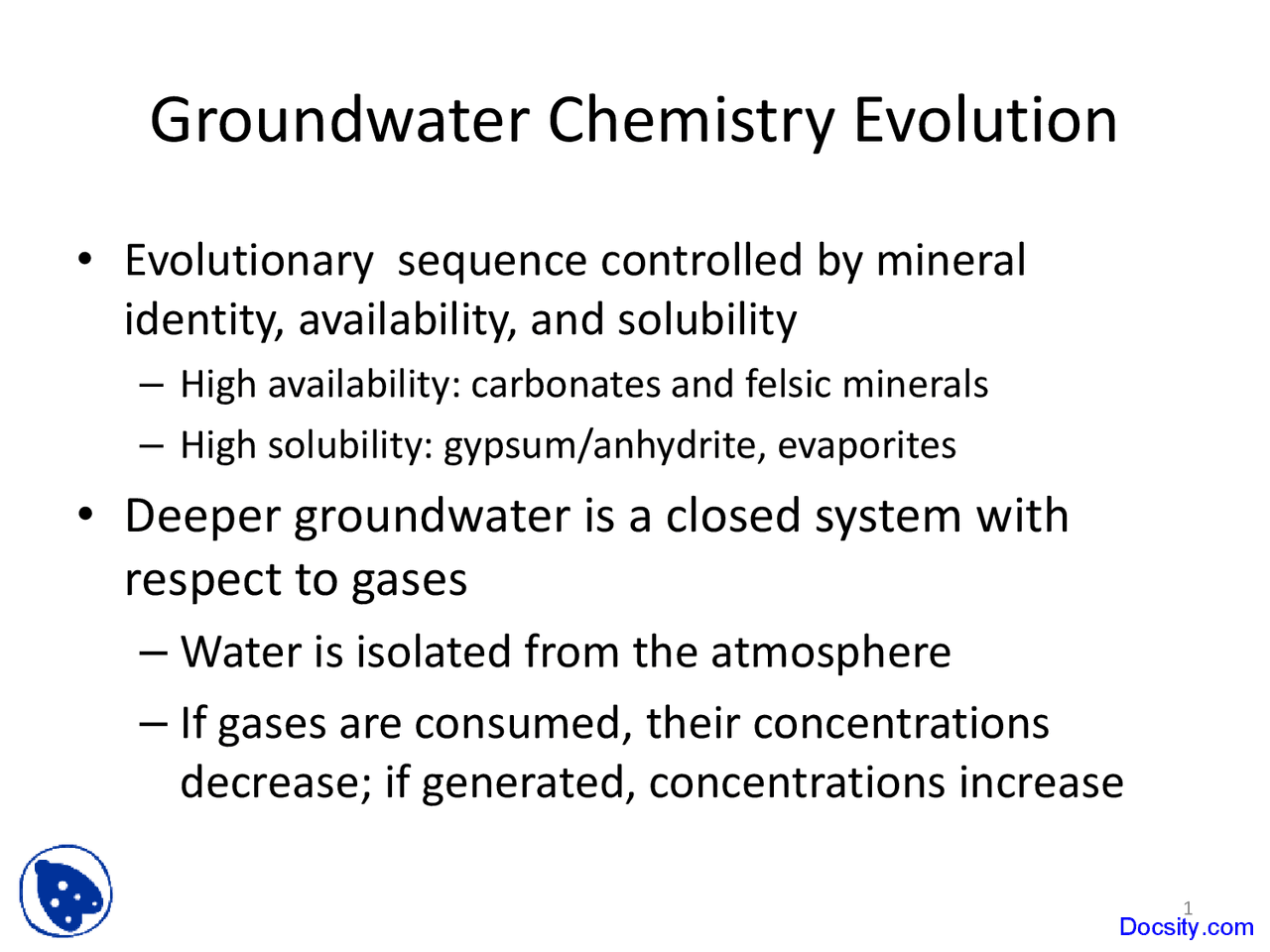 Groundwater Chemistry Evolution

• Evolutionary sequence controlled by mineral identity, availability, and solubility
– High availability: carbonates and felsic minerals
– High solubility: gypsum/anhydrite, evaporites

• Deeper groundwater is a closed system with respect to gases
– Water is isolated from the atmosphere
– If gases are consumed, their concentrations decrease; if generated, concentrations increase

1

Docsity.com